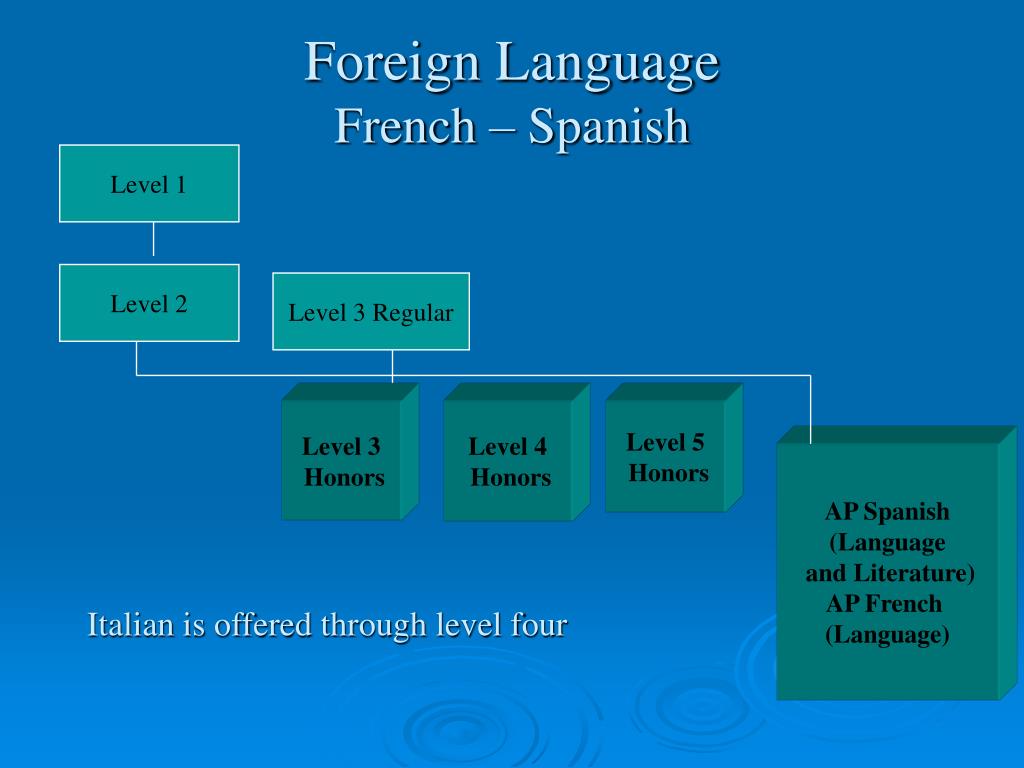 Foreign Language
French – Spanish

Level 1

Level 2

Level 3 Regular

Level 3 Honors

Level 4 Honors

Level 5 Honors

AP Spanish (Language and Literature) AP French (Language)

Italian is offered through level four